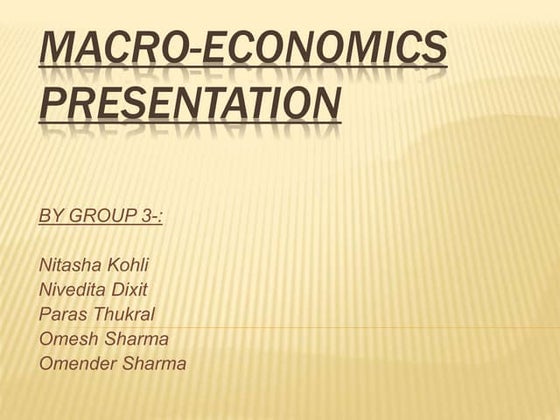 MACRO-ECONOMICS PRESENTATION

BY GROUP 3-:

Nitasha Kohli
Nivedita Dixit
Paras Thukral
Omesh Sharma
Omender Sharma